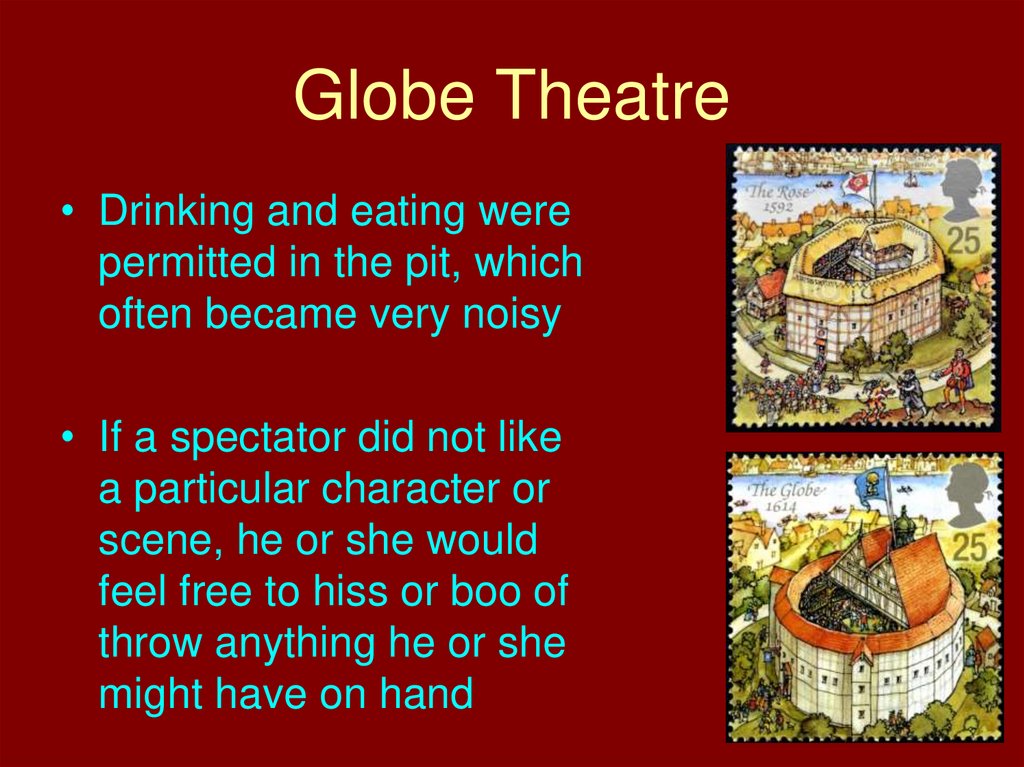 Globe Theatre

• Drinking and eating were permitted in the pit, which often became very noisy

• If a spectator did not like a particular character or scene, he or she would feel free to hiss or boo of throw anything he or she might have on hand

The Rose
1592
25

The Globe
1614
25